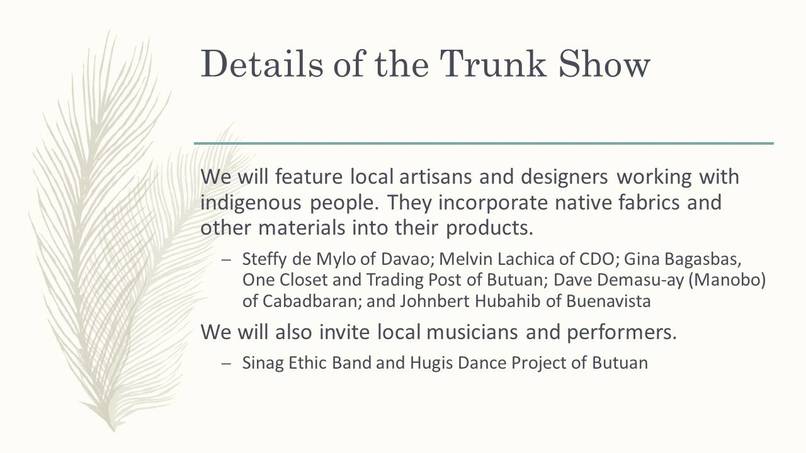 Details of the Trunk Show

We will feature local artisans and designers working with indigenous people. They incorporate native fabrics and other materials into their products.

– Steffy de Mylo of Davao; Melvin Lachica of CDO; Gina Bagasbas, One Closet and Trading Post of Butuan; Dave Demasu-ay (Manobo) of Cabadbaran; and Johnbert Hubahib of Buenavista

We will also invite local musicians and performers.

– Sinag Ethic Band and Hugis Dance Project of Butuan